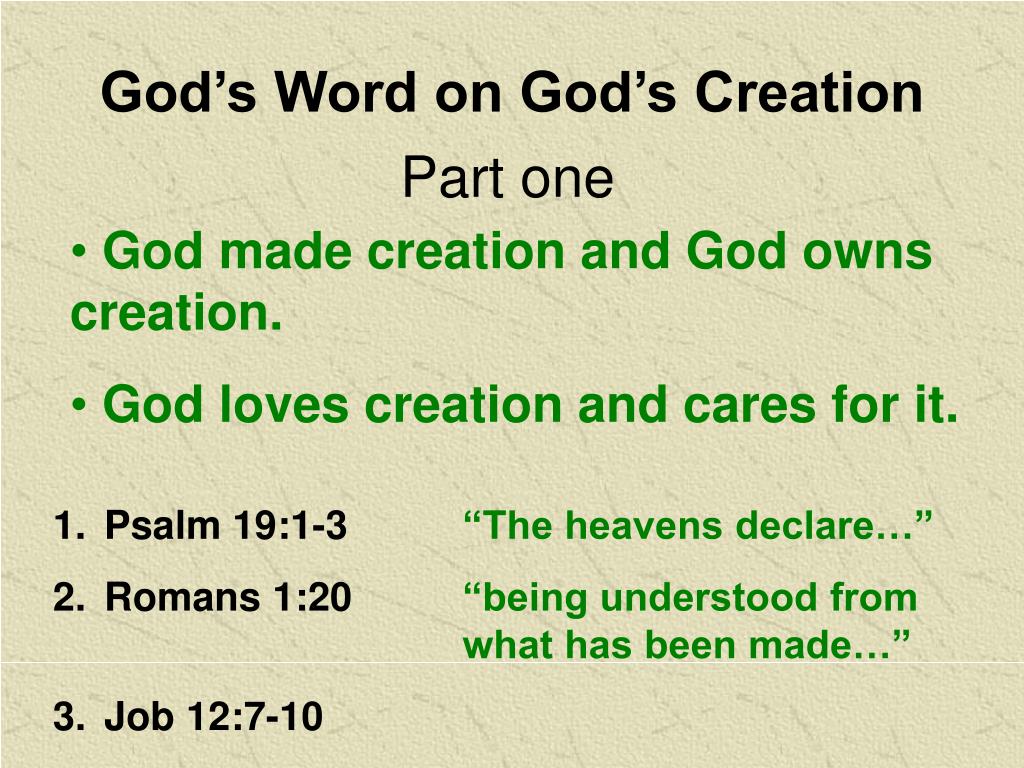 God’s Word on God’s Creation

Part one

• God made creation and God owns creation.

• God loves creation and cares for it.

1. Psalm 19:1-3 “The heavens declare…”

2. Romans 1:20 “being understood from what has been made…”

3. Job 12:7-10